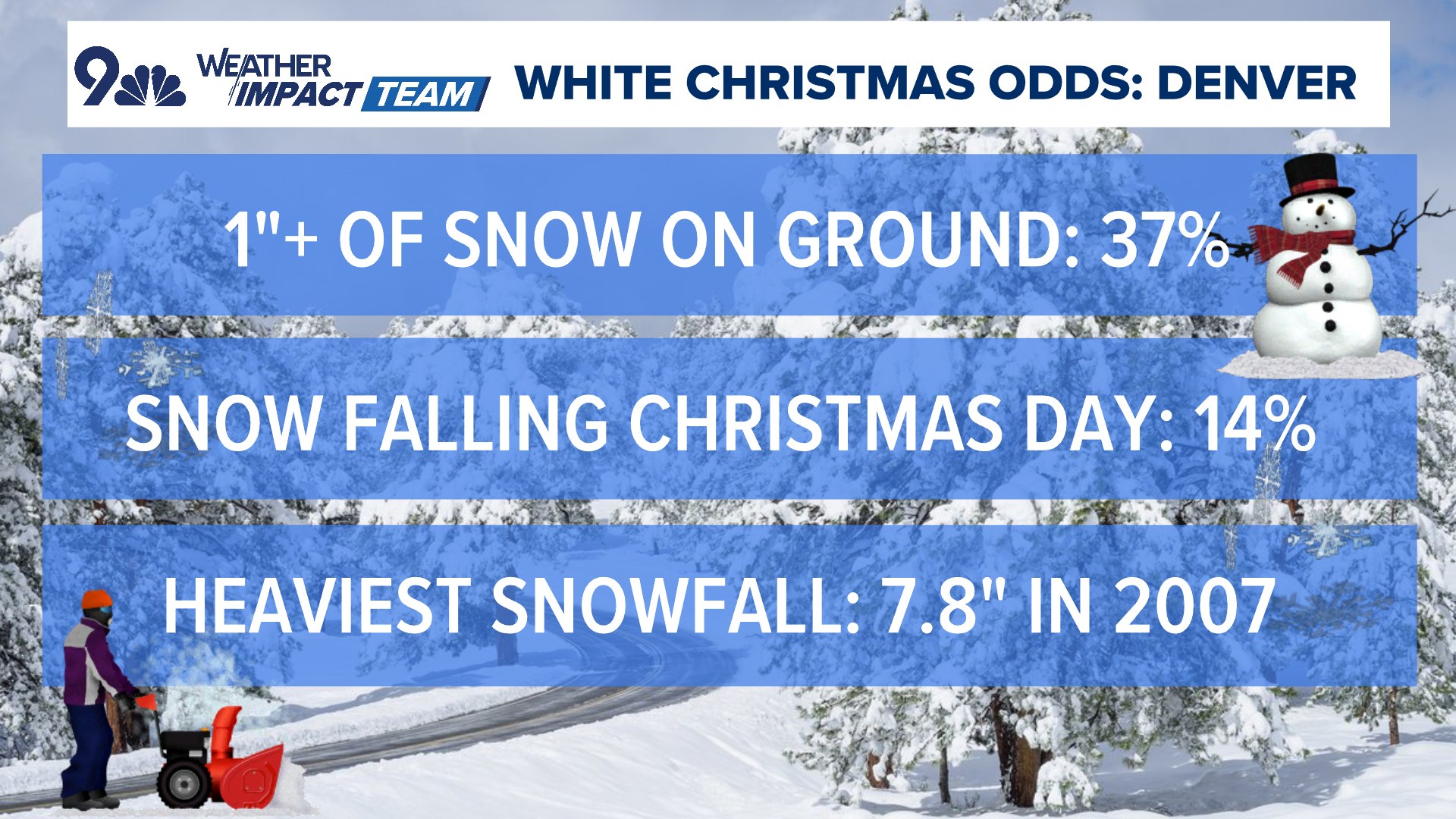 9 WEATHER IMPACT TEAM WHITE CHRISTMAS ODDS: DENVER

1"+ OF SNOW ON GROUND: 37%

SNOW FALLING CHRISTMAS DAY: 14%

HEAVIEST SNOWFALL: 7.8" IN 2007